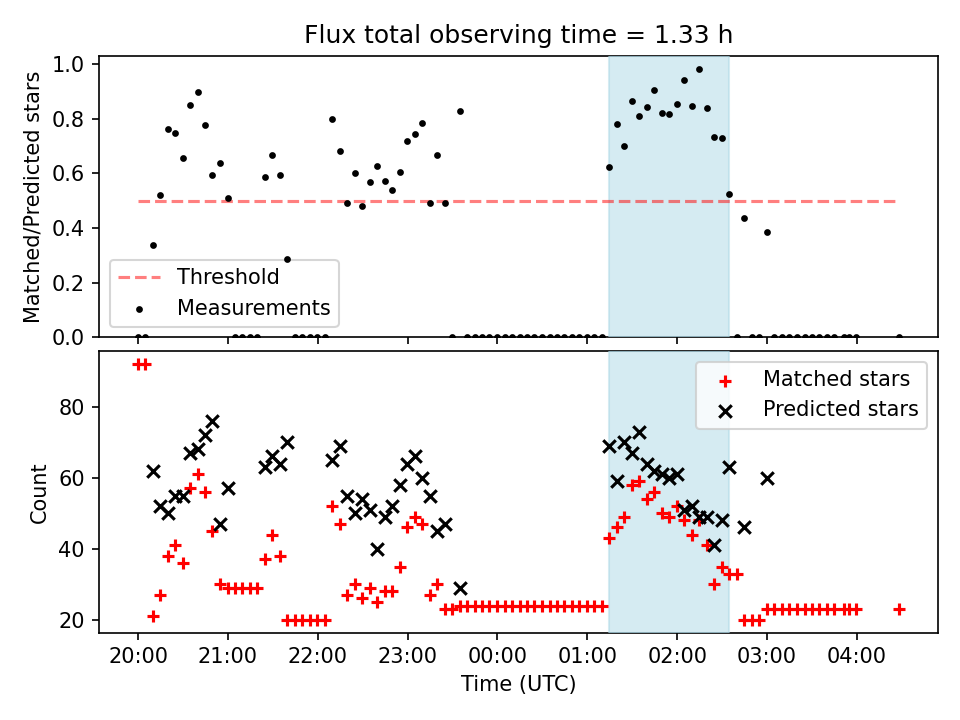 Flux total observing time = 1.33 h

Matched/Predicted stars

1.0
0.8
0.6
0.4
0.2
0.0

Threshold
Measurements

Count

80
60
40
20

Matched stars
Predicted stars

20:00 21:00 22:00 23:00 00:00 01:00 02:00 03:00 04:00

Time (UTC)